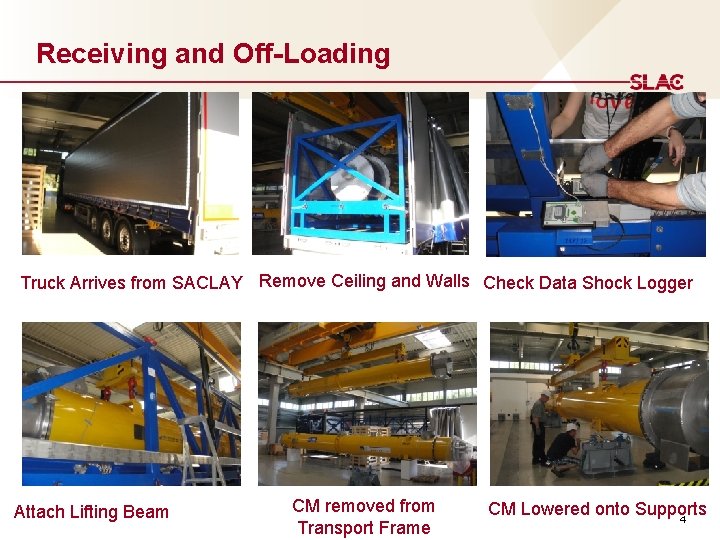 Receiving and Off-Loading

SLAC

Truck Arrives from SACLAY

Remove Ceiling and Walls

Check Data Shock Logger

Attach Lifting Beam

CM removed from Transport Frame

CM Lowered onto Supports

4